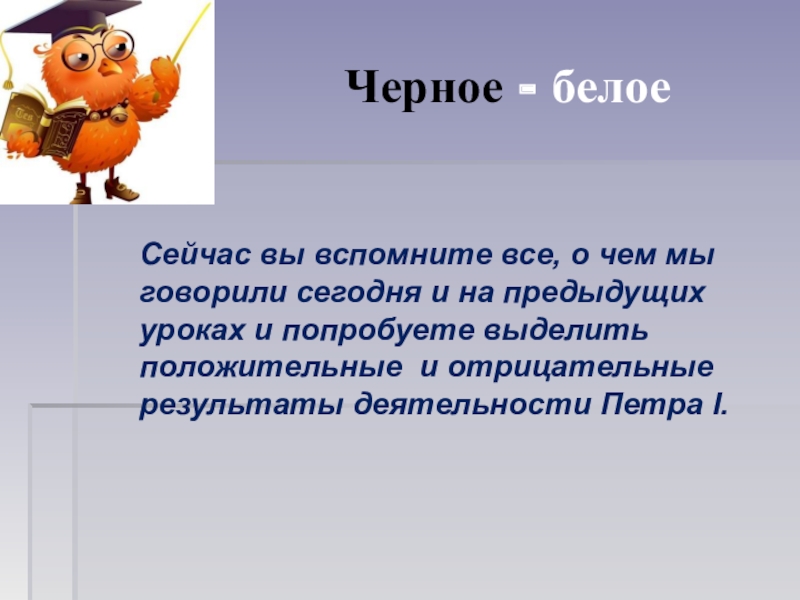 Черное - белое

Сейчас вы вспомните все, о чем мы говорили сегодня и на предыдущих уроках и попробуете выделить положительные и отрицательные результаты деятельности Петра I.